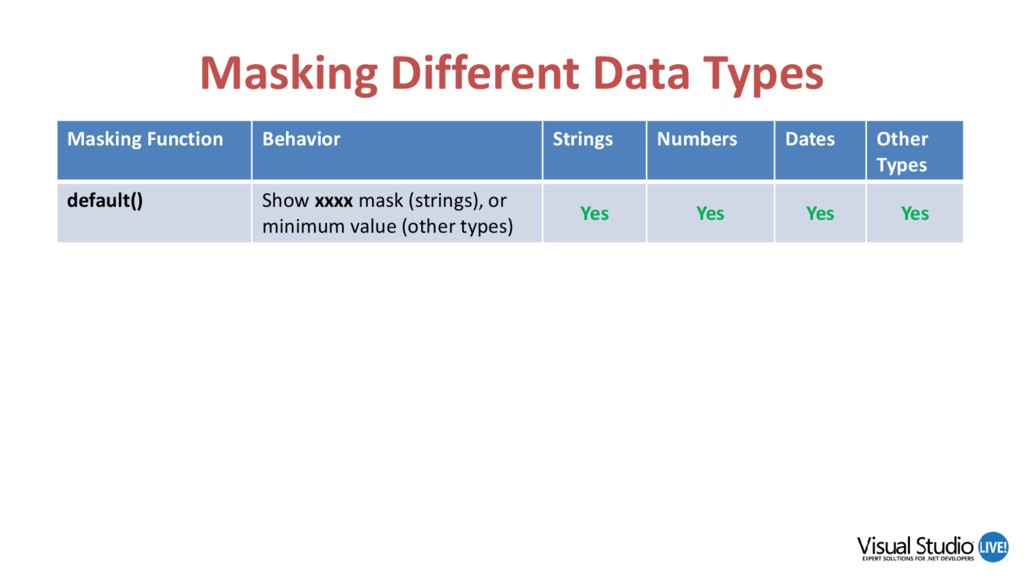 Masking Different Data Types

| Masking Function | Behavior | Strings | Numbers | Dates | Other Types |
|---|---|---|---|---|---|
| default() | Show xxxx mask (strings), or minimum value (other types) | Yes | Yes | Yes | Yes |

Visual Studio LIVE!
EXPERT SOLUTIONS FOR .NET DEVELOPERS